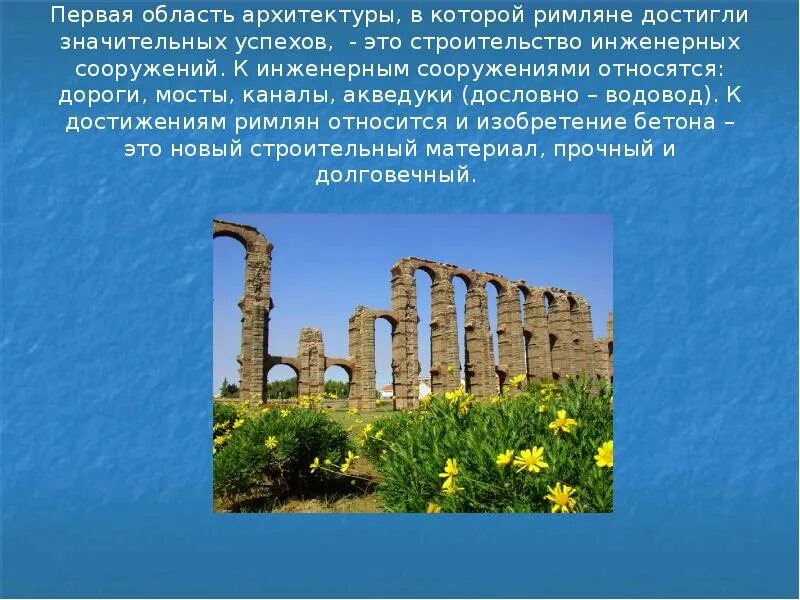 Первая область архитектуры, в которой римляне достигли значительных успехов,  - это строительство инженерных сооружений. К инженерным сооружениями относятся: дороги, мосты, каналы, акведуки (дословно – водовод). К достижениям римлян относится и изобретение бетона – это новый строительный материал, прочный и долговечный.